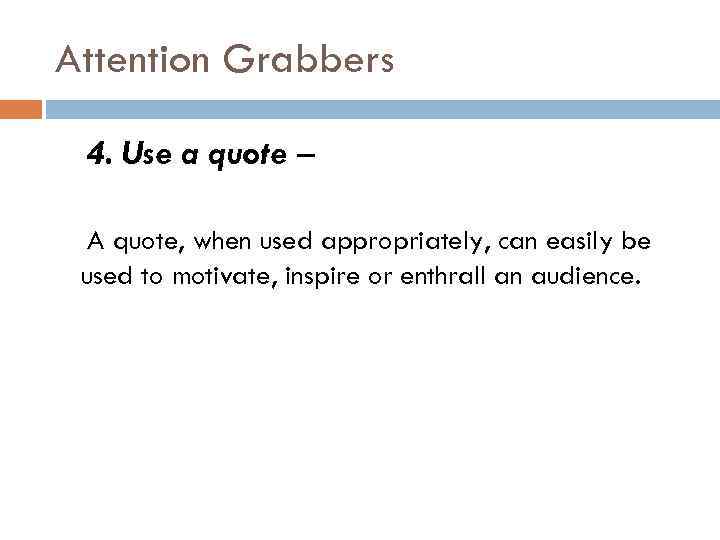 Attention Grabbers

4. Use a quote –

A quote, when used appropriately, can easily be used to motivate, inspire or enthrall an audience.